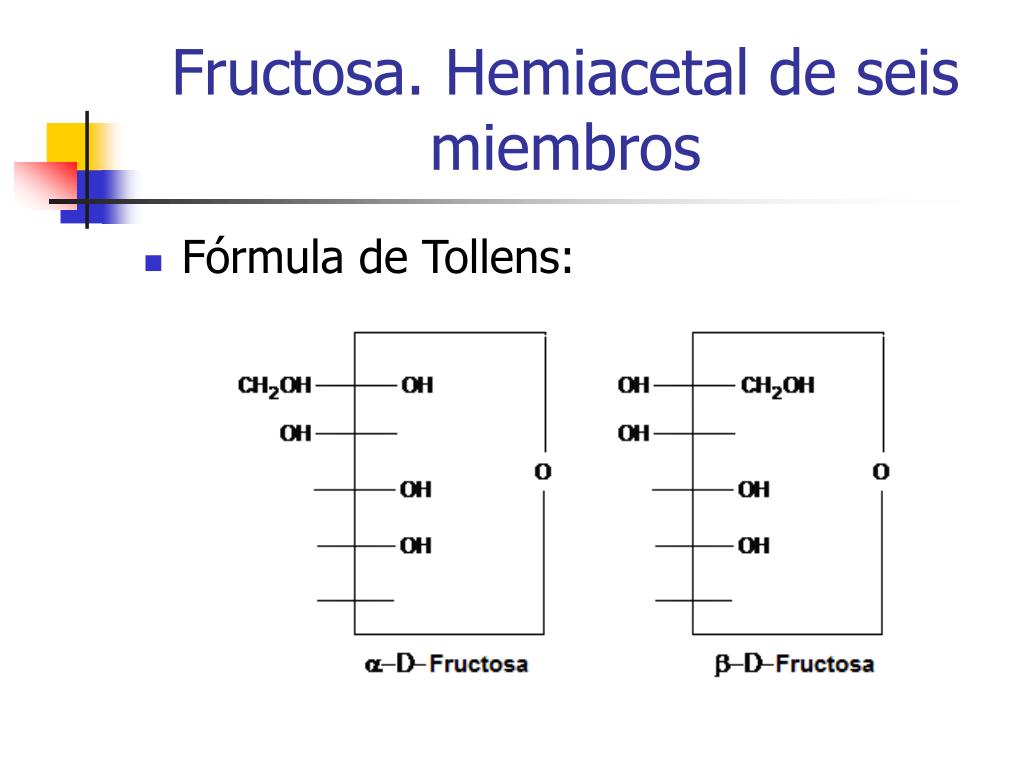 Fructosa. Hemiacetal de seis miembros

Fórmula de Tollens:

$CH_2OH$ OH
OH
O
OH
OH
α–D–Fructosa

OH $CH_2OH$
OH
O
OH
OH
β–D–Fructosa